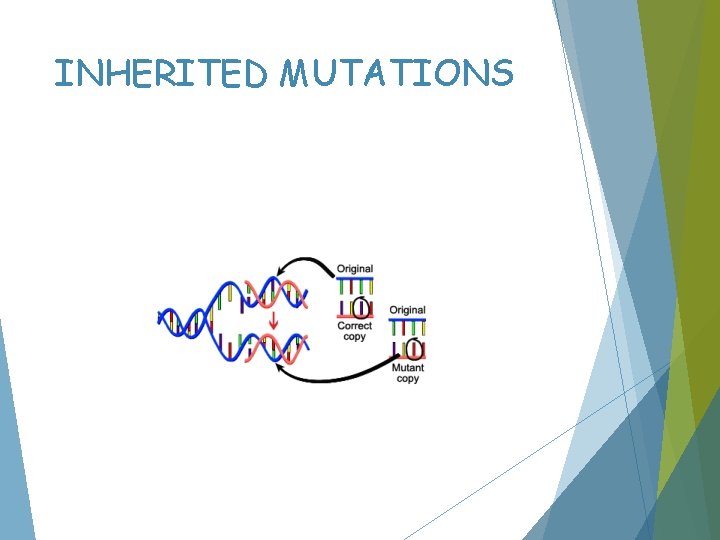 INHERITED MUTATIONS

Original

Correct copy

Original

Mutant copy